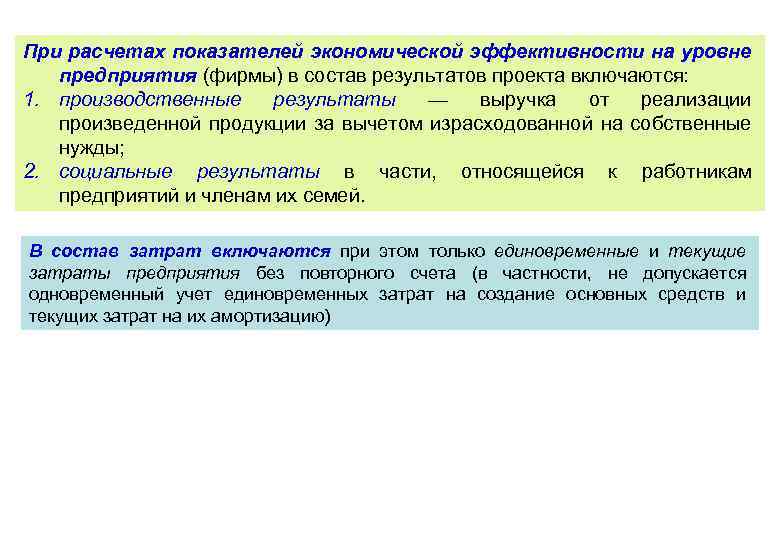 При расчетах показателей экономической эффективности на уровне предприятия (фирмы) в состав результатов проекта включаются:

1. производственные результаты — выручка от реализации произведенной продукции за вычетом израсходованной на собственные нужды;

2. социальные результаты в части, относящейся к работникам предприятий и членам их семей.

В состав затрат включаются при этом только единовременные и текущие затраты предприятия без повторного счета (в частности, не допускается одновременный учет единовременных затрат на создание основных средств и текущих затрат на их амортизацию)